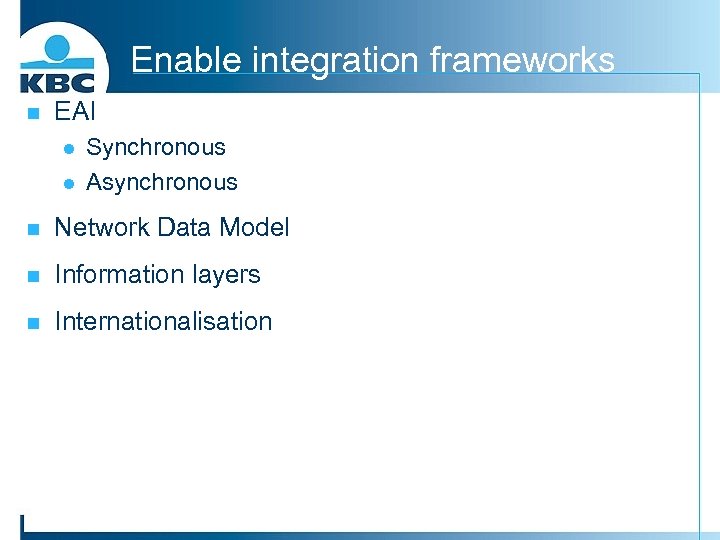 KBC

Enable integration frameworks

- EAI
  - Synchronous
  - Asynchronous
- Network Data Model
- Information layers
- Internationalisation